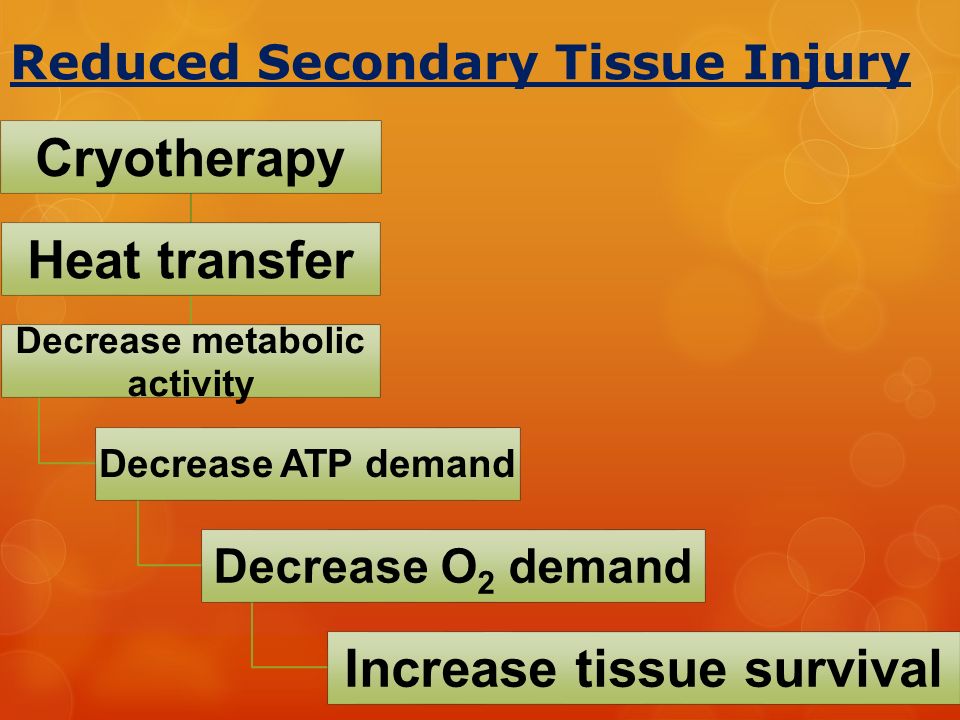 Reduced Secondary Tissue Injury

Cryotherapy

Heat transfer

Decrease metabolic activity

Decrease ATP demand

Decrease $O_2$ demand

Increase tissue survival